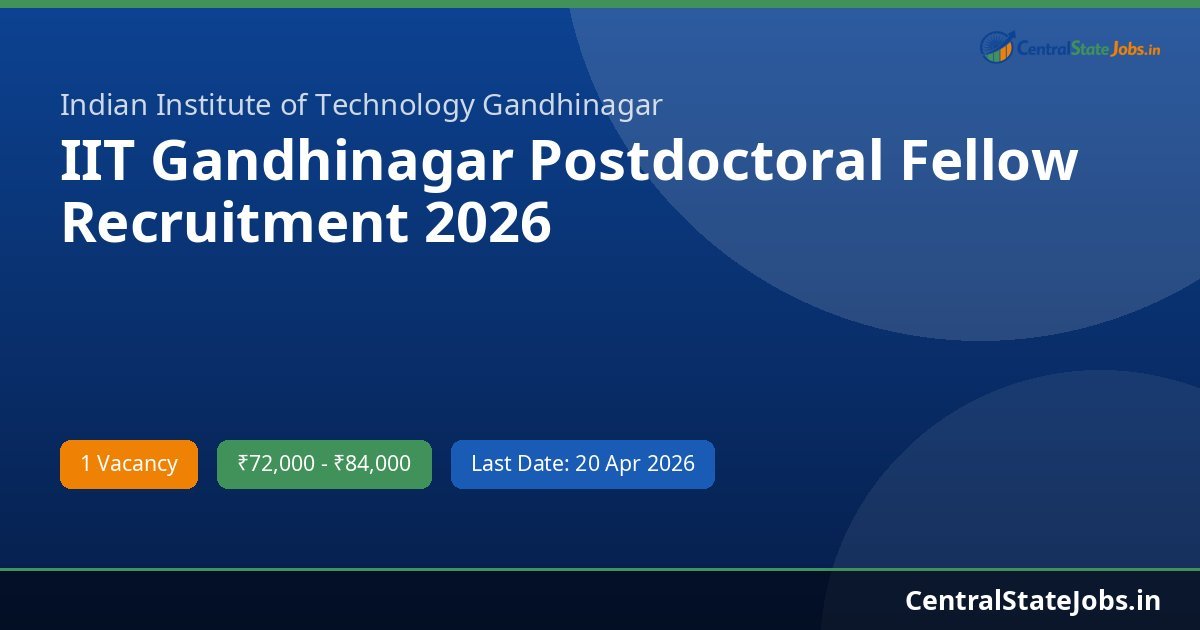 CentralStateJobs.in

Indian Institute of Technology Gandhinagar

IIT Gandhinagar Postdoctoral Fellow Recruitment 2026

1 Vacancy

₹72,000 - ₹84,000

Last Date: 20 Apr 2026

CentralStateJobs.in